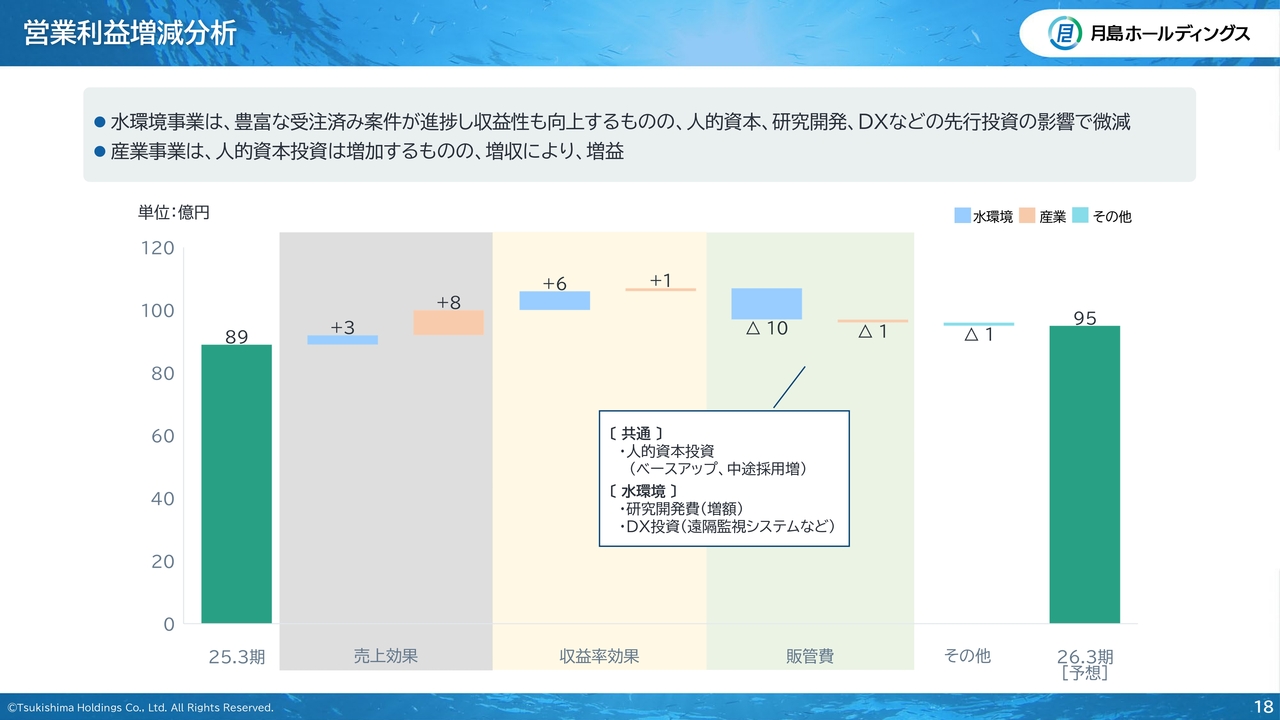 営業利益増減分析

月島ホールディングス

● 水環境事業は、豊富な受注済み案件が進捗し収益性も向上するものの、人的資本、研究開発、DXなどの先行投資の影響で微減
● 産業事業は、人的資本投資は増加するものの、増収により、増益

単位：億円

水環境　産業　その他

120
100
80
60
40
20
0

89
+3
+8
+6
+1
△ 10
△ 1
△ 1
95

〔 共通 〕
・人的資本投資
（ベースアップ、中途採用増）
〔 水環境 〕
・研究開発費（増額）
・DX投資（遠隔監視システムなど）

25.3期
売上効果
収益率効果
販管費
その他
26.3期
［予想］

©Tsukishima Holdings Co., Ltd. All Rights Reserved.

18